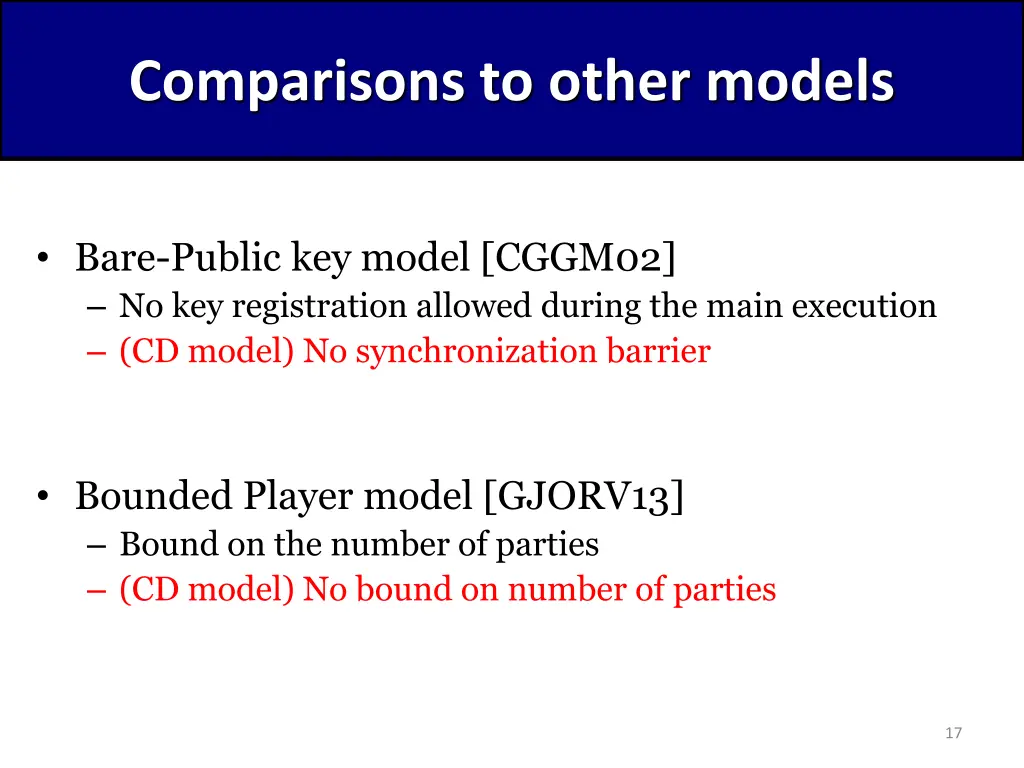 Comparisons to other models

• Bare-Public key model [CGGM02]
– No key registration allowed during the main execution
– (CD model) No synchronization barrier

• Bounded Player model [GJORV13]
– Bound on the number of parties
– (CD model) No bound on number of parties

17